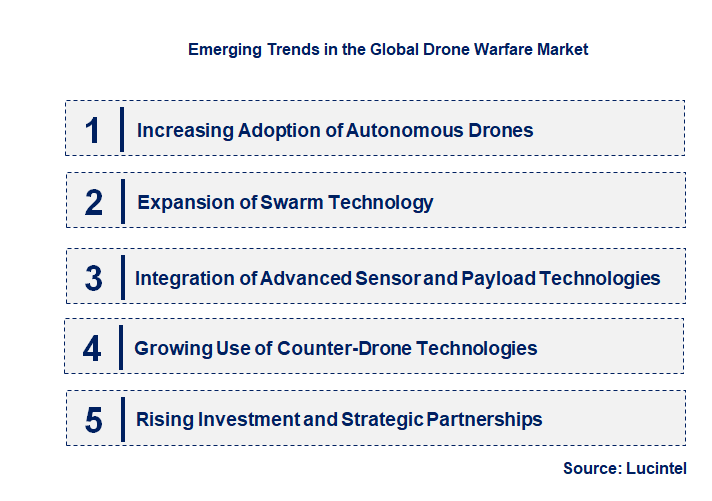 Emerging Trends in the Global Drone Warfare Market

1 Increasing Adoption of Autonomous Drones

2 Expansion of Swarm Technology

3 Integration of Advanced Sensor and Payload Technologies

4 Growing Use of Counter-Drone Technologies

5 Rising Investment and Strategic Partnerships

Source: Lucintel